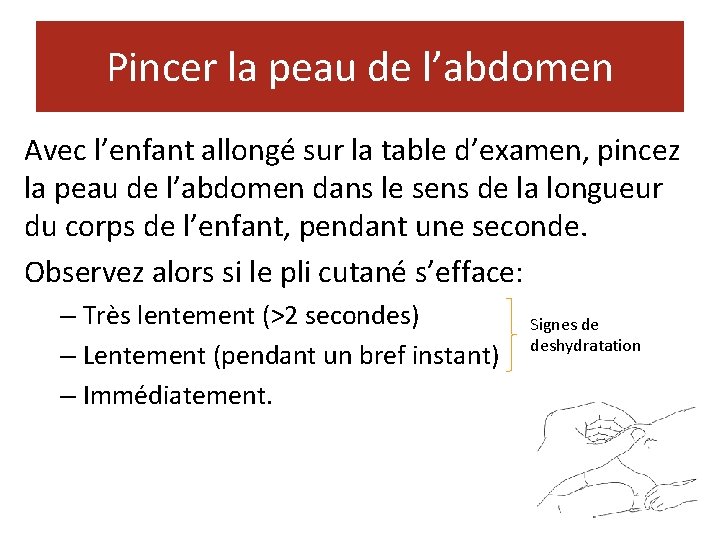 Pincer la peau de l’abdomen

Avec l’enfant allongé sur la table d’examen, pincez la peau de l’abdomen dans le sens de la longueur du corps de l’enfant, pendant une seconde.

Observez alors si le pli cutané s’efface:

– Très lentement (>2 secondes)
– Lentement (pendant un bref instant)
– Immédiatement.

Signes de deshydratation